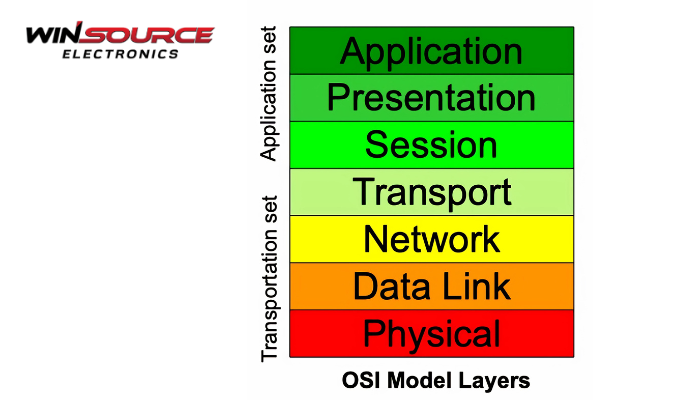 WINSOURCE
ELECTRONICS

Application set

Transportation set

Application
Presentation
Session
Transport
Network
Data Link
Physical

OSI Model Layers